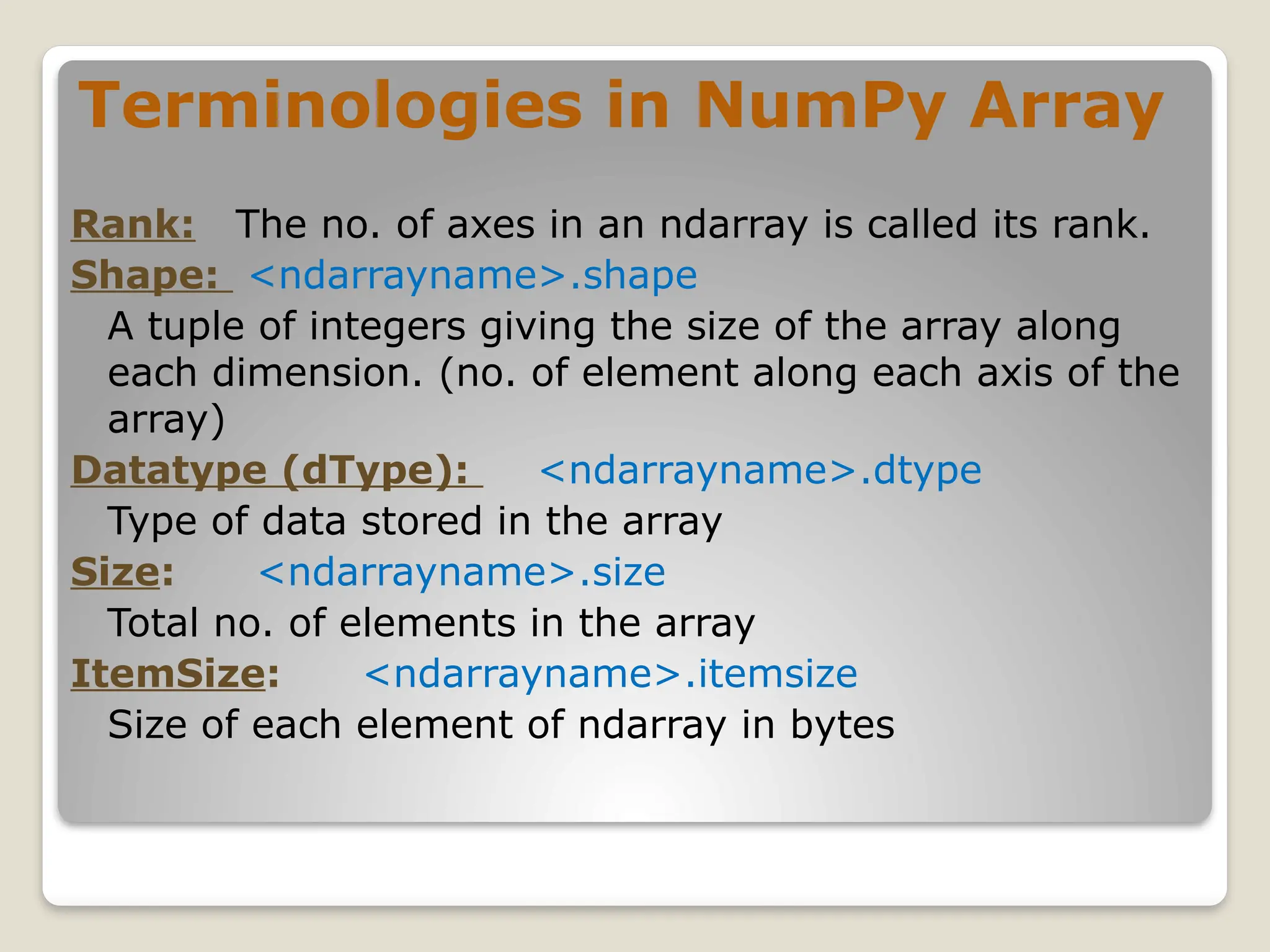 Terminologies in NumPy Array

Rank: The no. of axes in an ndarray is called its rank.

Shape: <ndarrayname>.shape

A tuple of integers giving the size of the array along each dimension. (no. of element along each axis of the array)

Datatype (dType): <ndarrayname>.dtype

Type of data stored in the array

Size: <ndarrayname>.size

Total no. of elements in the array

ItemSize: <ndarrayname>.itemsize

Size of each element of ndarray in bytes